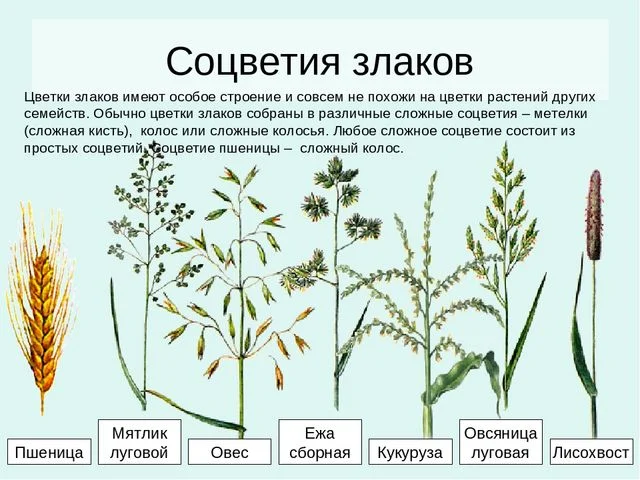 Соцветия злаков

Цветки злаков имеют особое строение и совсем не похожи на цветки растений других семейств. Обычно цветки злаков собраны в различные сложные соцветия – метелки (сложная кисть), колос или сложные колосья. Любое сложное соцветие состоит из простых соцветий. Соцветие пшеницы – сложный колос.

Пшеница

Мятлик луговой

Овес

Ежа сборная

Кукуруза

Овсяница луговая

Лисохвост